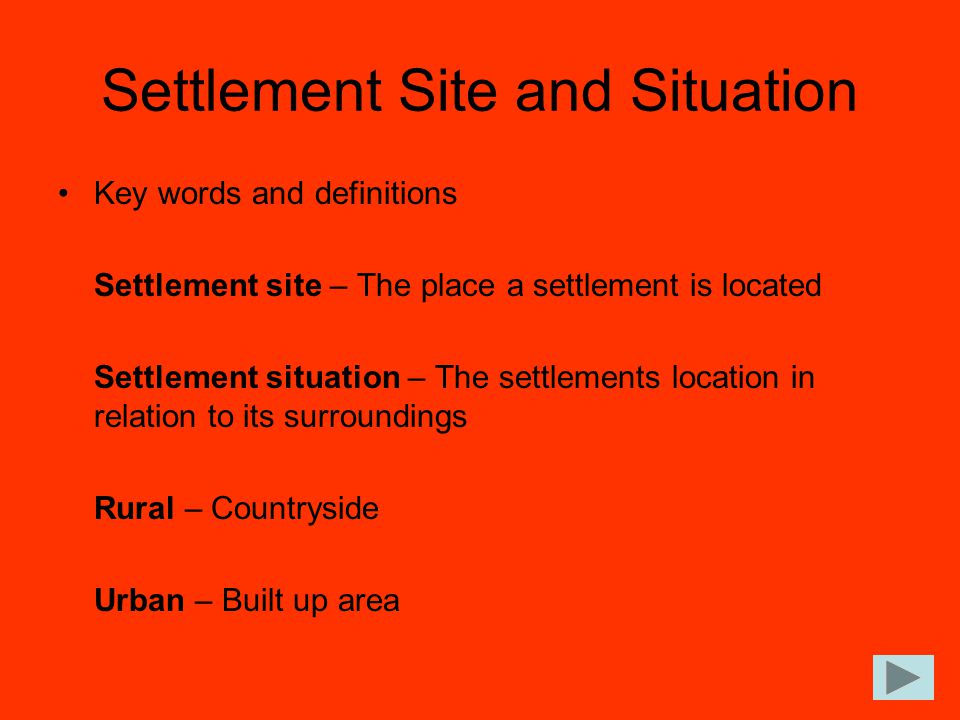 Settlement Site and Situation

• Key words and definitions

Settlement site – The place a settlement is located

Settlement situation – The settlements location in relation to its surroundings

Rural – Countryside

Urban – Built up area